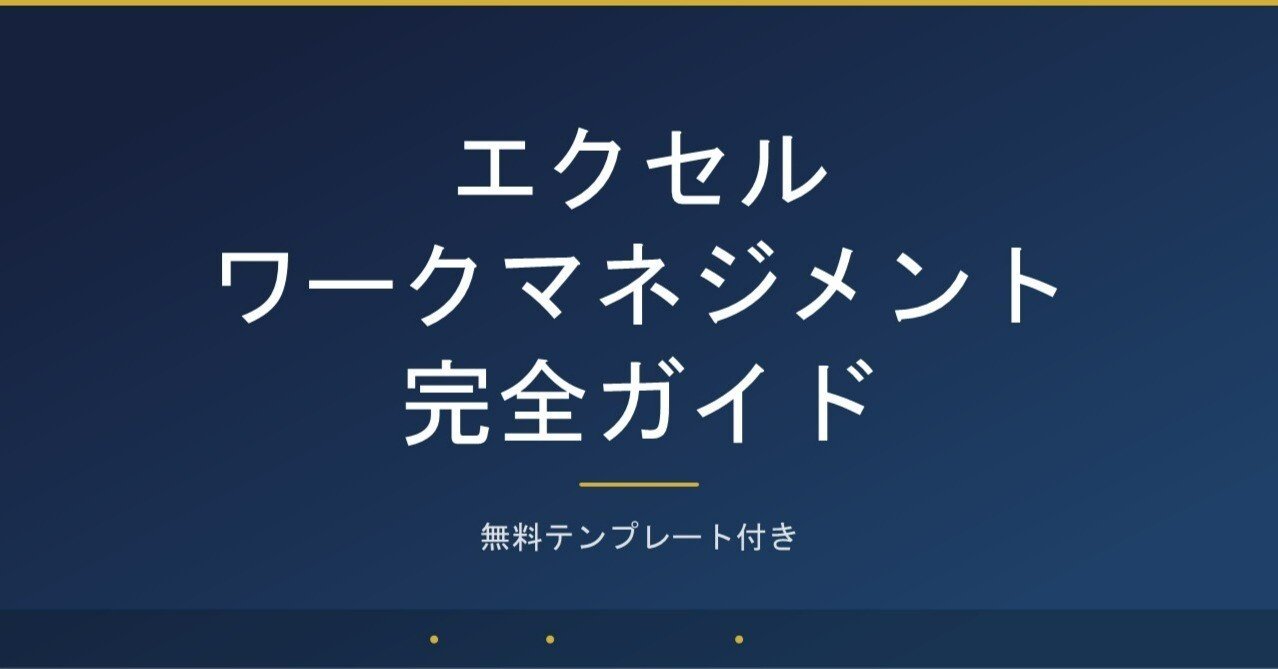 エクセル
ワークマネジメント
完全ガイド

無料テンプレート付き